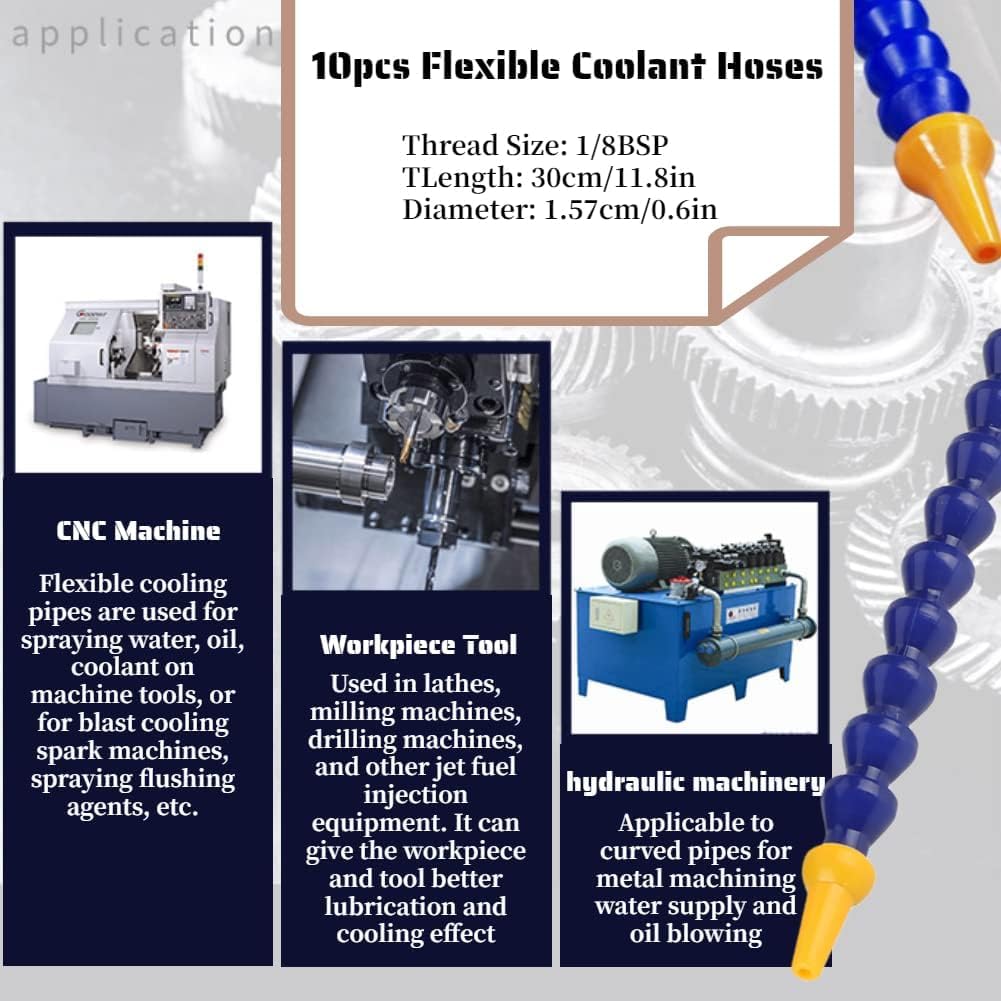 application

10pcs Flexible Coolant Hoses

Thread Size: 1/8BSP
TLength: 30cm/11.8in
Diameter: 1.57cm/0.6in

CNC Machine

Flexible cooling pipes are used for spraying water, oil, coolant on machine tools, or for blast cooling spark machines, spraying flushing agents, etc.

Workpiece Tool

Used in lathes, milling machines, drilling machines, and other jet fuel injection equipment. It can give the workpiece and tool better lubrication and cooling effect

hydraulic machinery

Applicable to curved pipes for metal machining water supply and oil blowing